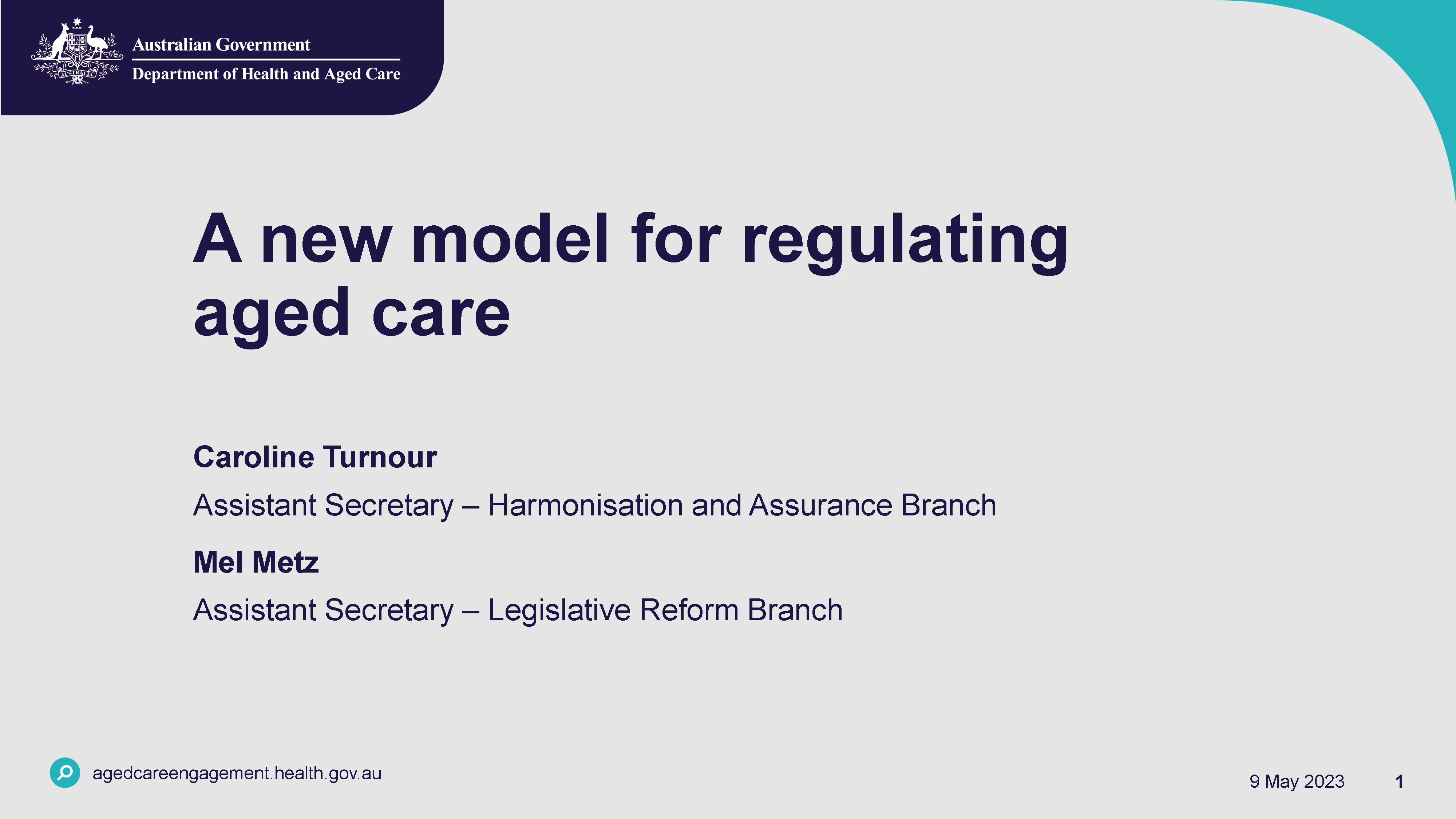 AUSTRALIA

Australian Government
Department of Health and Aged Care

A new model for regulating aged care

Caroline Turnour

Assistant Secretary – Harmonisation and Assurance Branch

Mel Metz

Assistant Secretary – Legislative Reform Branch

agedcareengagement.health.gov.au

9 May 2023

1